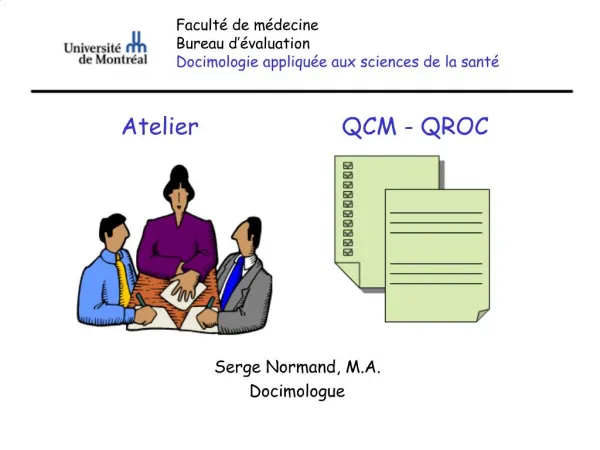 Université de Montréal

Faculté de médecine
Bureau d'évaluation
Docimologie appliquée aux sciences de la santé

Atelier

QCM - QROC

Serge Normand, M.A.
Docimologue